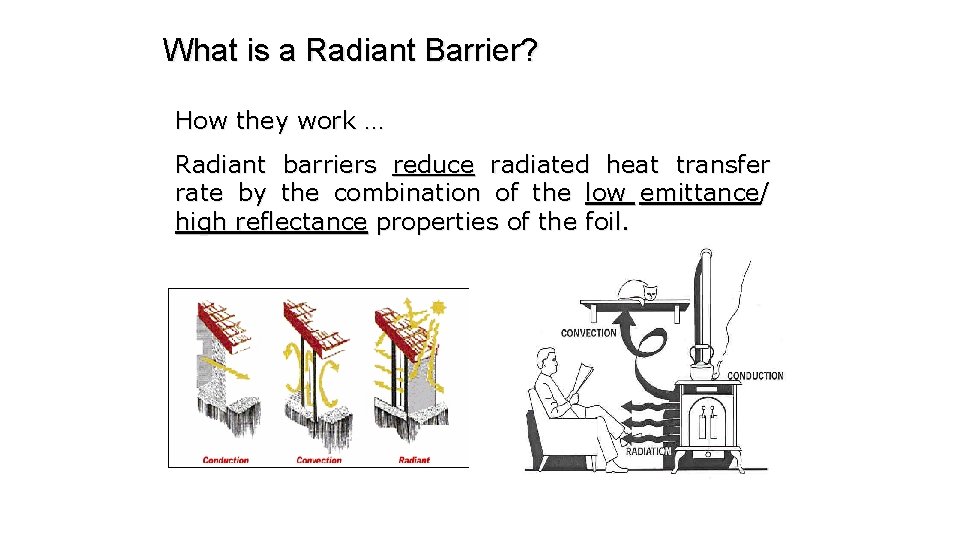 What is a Radiant Barrier?

How they work …

Radiant barriers reduce radiated heat transfer rate by the combination of the low emittance/ high reflectance properties of the foil.

Conduction
Convection
Radiant

CONVECTION
CONDUCTION
RADIATION